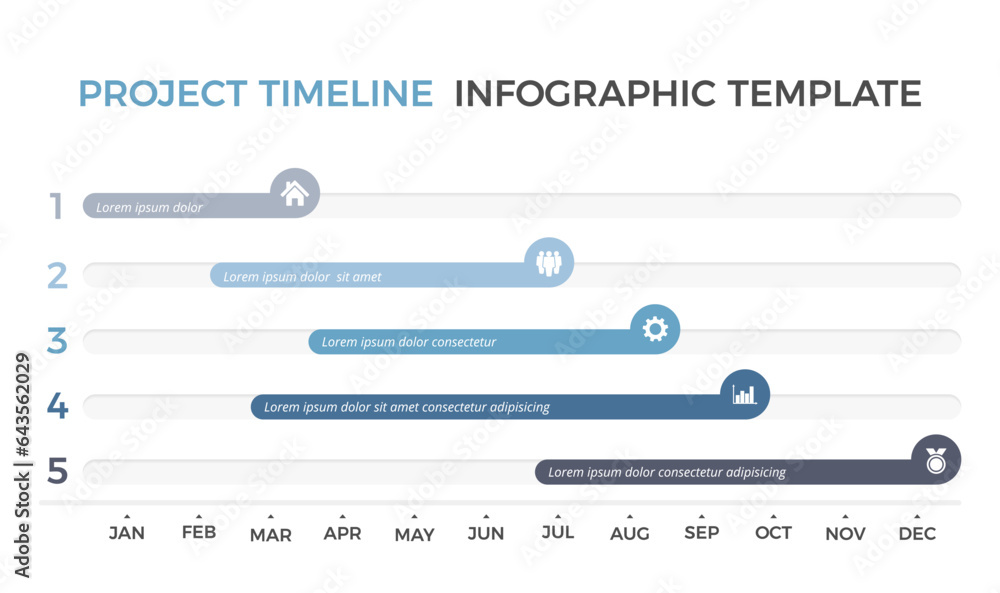 PROJECT TIMELINE INFOGRAPHIC TEMPLATE

1 Lorem ipsum dolor

2 Lorem ipsum dolor sit amet

3 Lorem ipsum dolor consectetur

4 Lorem ipsum dolor sit amet consectetur adipisicing

5 Lorem ipsum dolor consectetur adipisicing

JAN FEB MAR APR MAY JUN JUL AUG SEP OCT NOV DEC

Adobe Stock | #643562029